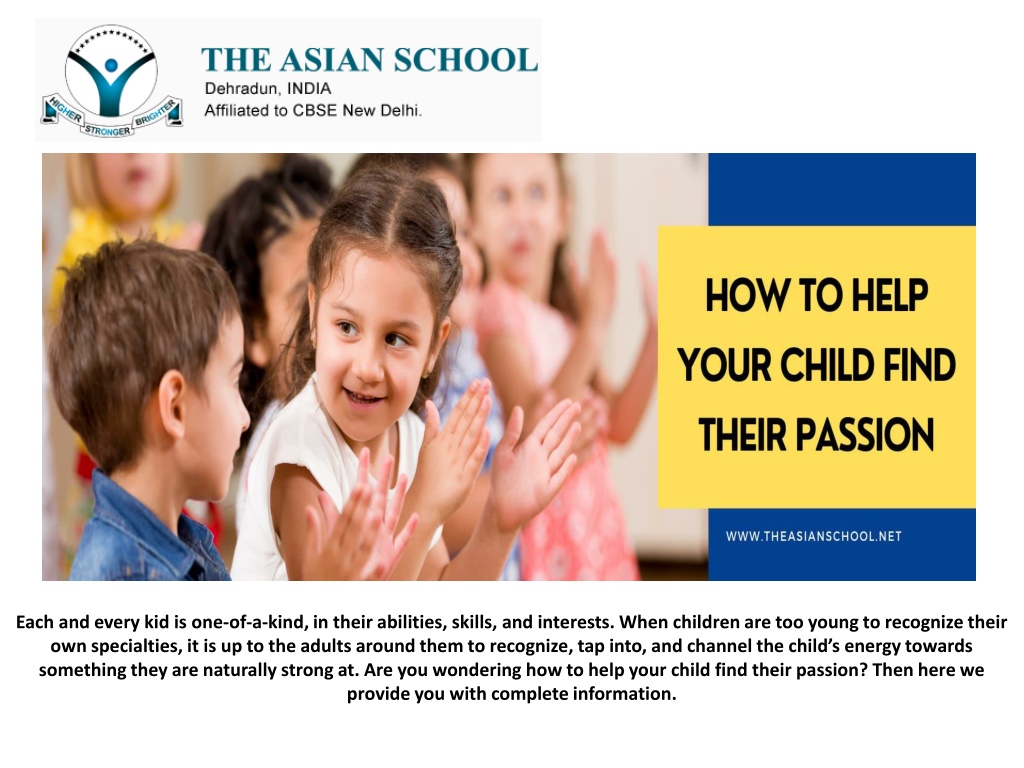 HIGHER STRONGER BRIGHTER

THE ASIAN SCHOOL
Dehradun, INDIA
Affiliated to CBSE New Delhi.

HOW TO HELP YOUR CHILD FIND THEIR PASSION

WWW.THEASIANSCHOOL.NET

Each and every kid is one-of-a-kind, in their abilities, skills, and interests. When children are too young to recognize their own specialties, it is up to the adults around them to recognize, tap into, and channel the child's energy towards something they are naturally strong at. Are you wondering how to help your child find their passion? Then here we provide you with complete information.